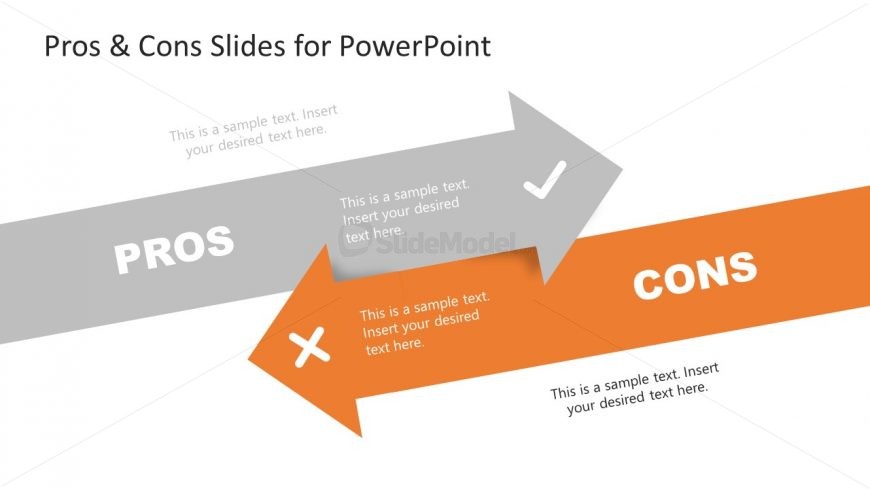 Pros & Cons Slides for PowerPoint

This is a sample text. Insert your desired text here.

PROS

This is a sample text. Insert your desired text here.

SlideModel

CONS

This is a sample text. Insert your desired text here.

This is a sample text. Insert your desired text here.